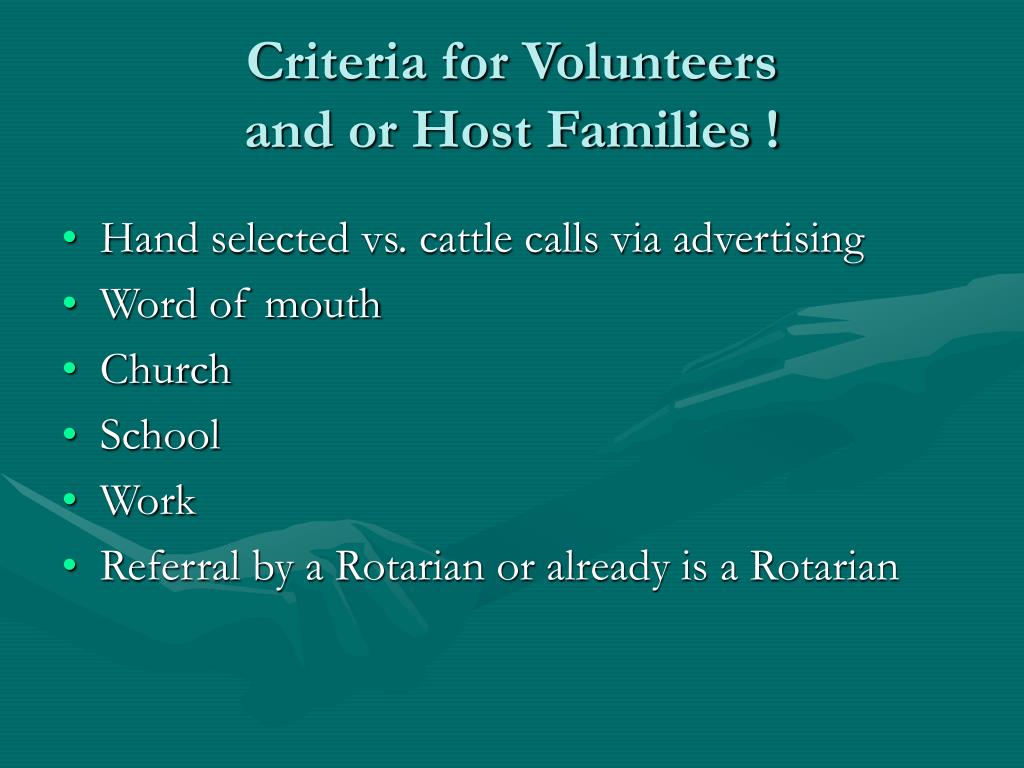 Criteria for Volunteers
and or Host Families !

• Hand selected vs. cattle calls via advertising
• Word of mouth
• Church
• School
• Work
• Referral by a Rotarian or already is a Rotarian